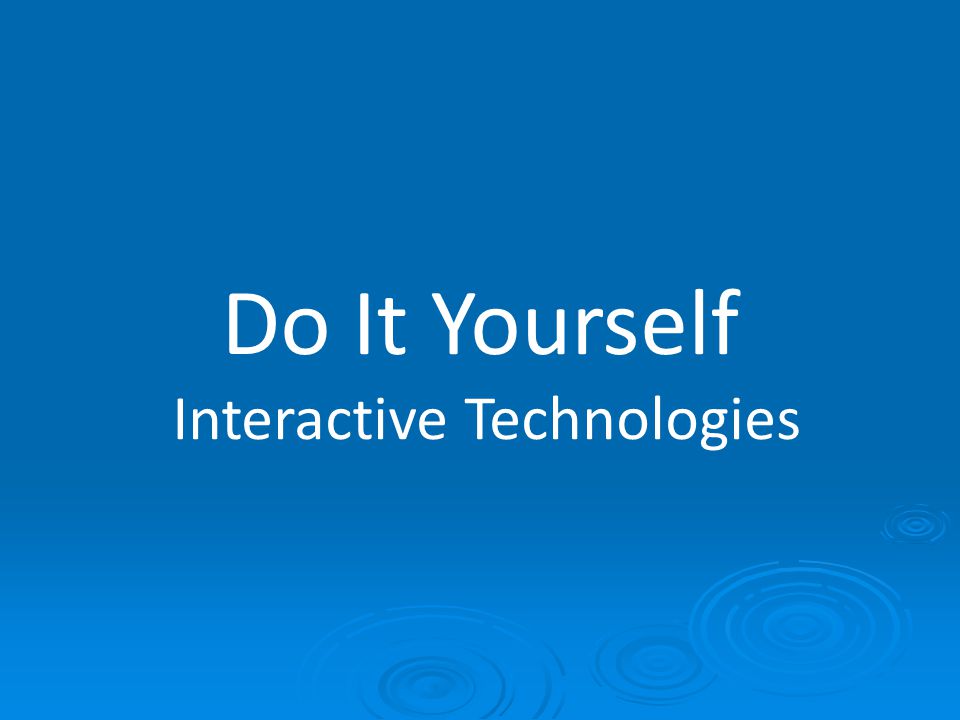 Do It Yourself
Interactive Technologies